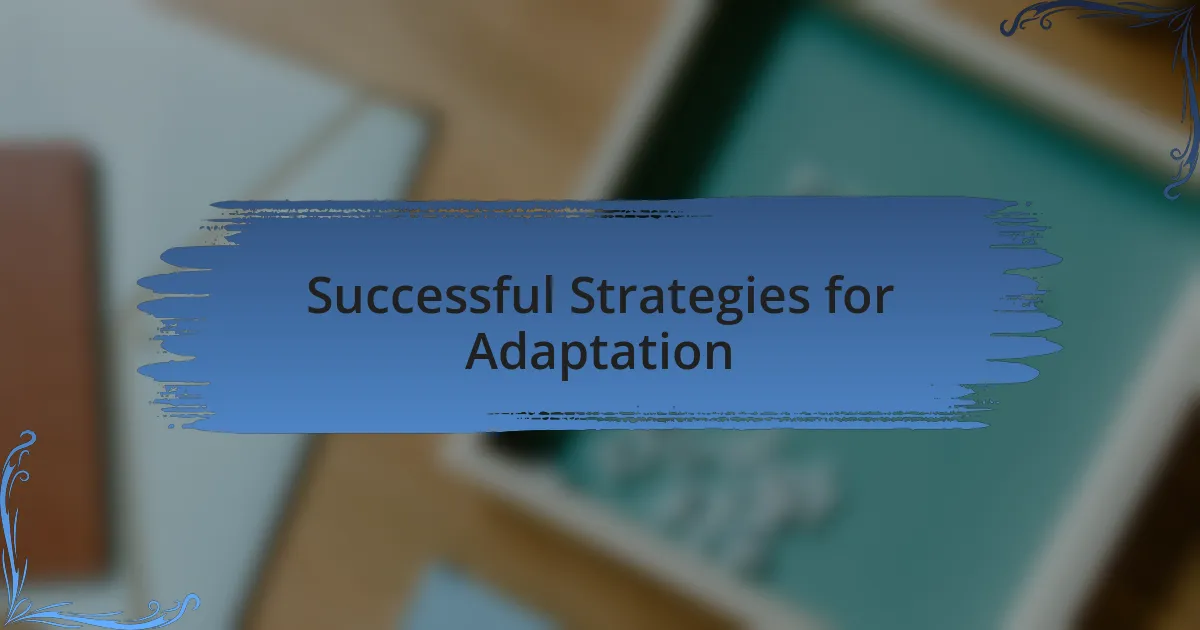 Successful Strategies for Adaptation